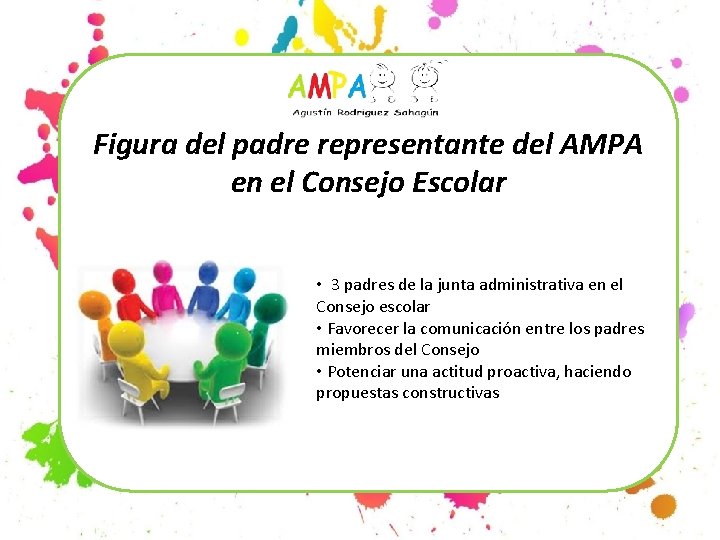 AMPA
Agustín Rodríguez Sahagún

Figura del padre representante del AMPA en el Consejo Escolar

• 3 padres de la junta administrativa en el Consejo escolar
• Favorecer la comunicación entre los padres miembros del Consejo
• Potenciar una actitud proactiva, haciendo propuestas constructivas